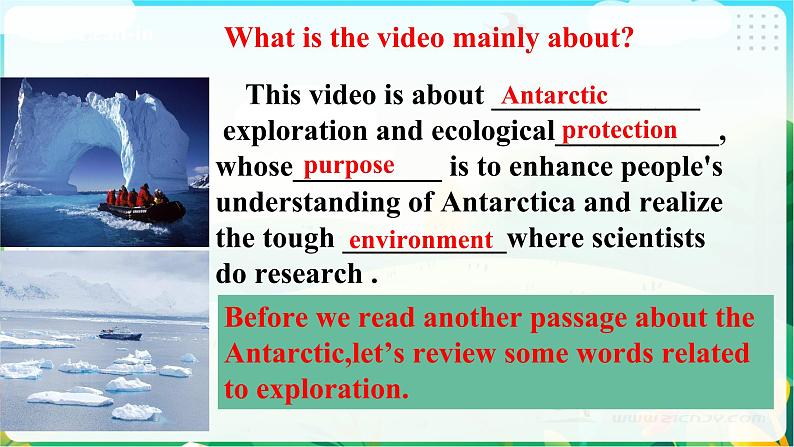 What is the video mainly about?

This video is about Antarctic exploration and ecological protection, whose purpose is to enhance people's understanding of Antarctica and realize the tough environment where scientists do research .

Before we read another passage about the Antarctic,let's review some words related to exploration.

www.21cnjy.com